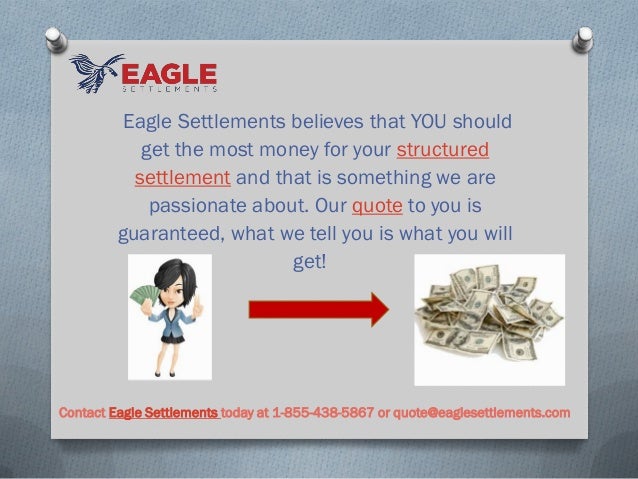 EAGLE
SETTLEMENTS

Eagle Settlements believes that YOU should get the most money for your structured settlement and that is something we are passionate about. Our quote to you is guaranteed, what we tell you is what you will get!

Contact Eagle Settlements today at 1-855-438-5867 or quote@eaglesettlements.com